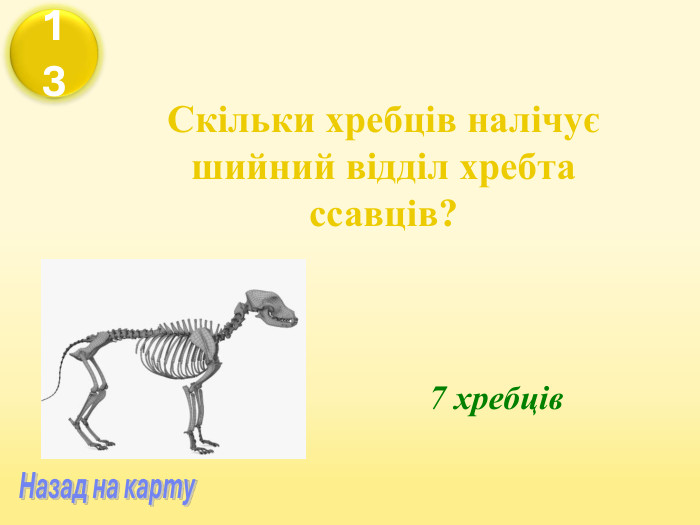 13

Скільки хребців налічує шийний відділ хребта ссавців?

7 хребців

Назад на карту